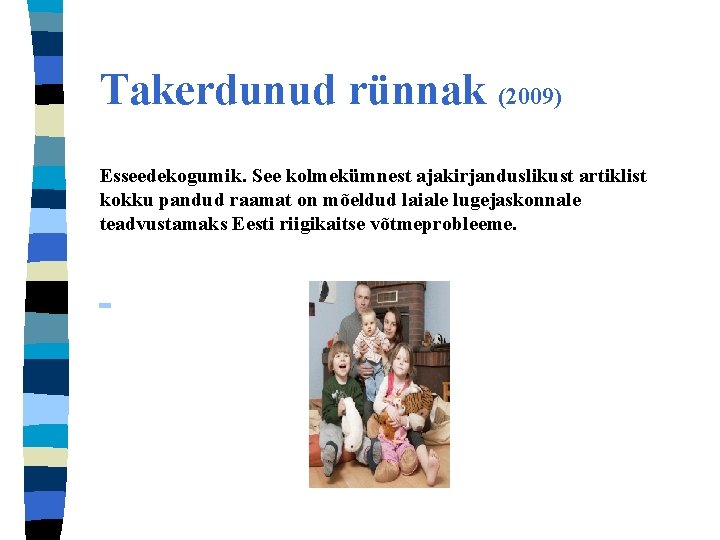 Takerdunud rünnak (2009)

Esseedekogumik. See kolmekümnest ajakirjanduslikust artiklist kokku pandud raamat on mõeldud laiale lugejaskonnale teadvustamaks Eesti riigikaitse võtmeprobleeme.